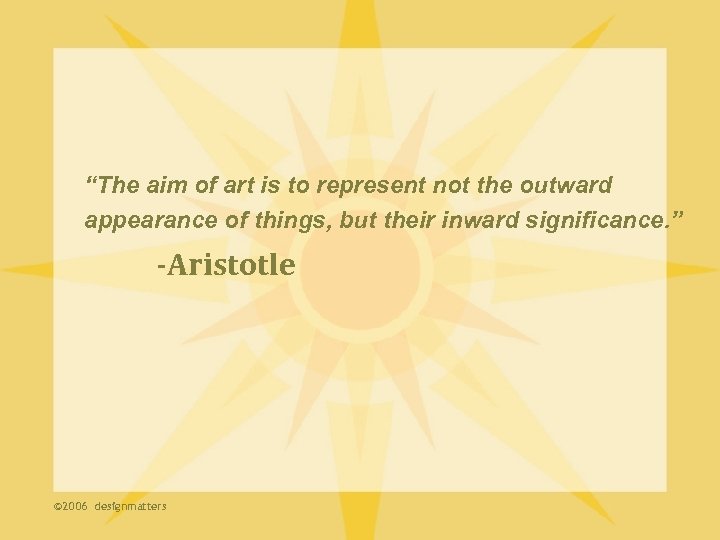 “The aim of art is to represent not the outward appearance of things, but their inward significance.”

-Aristotle

©2006 designmatters